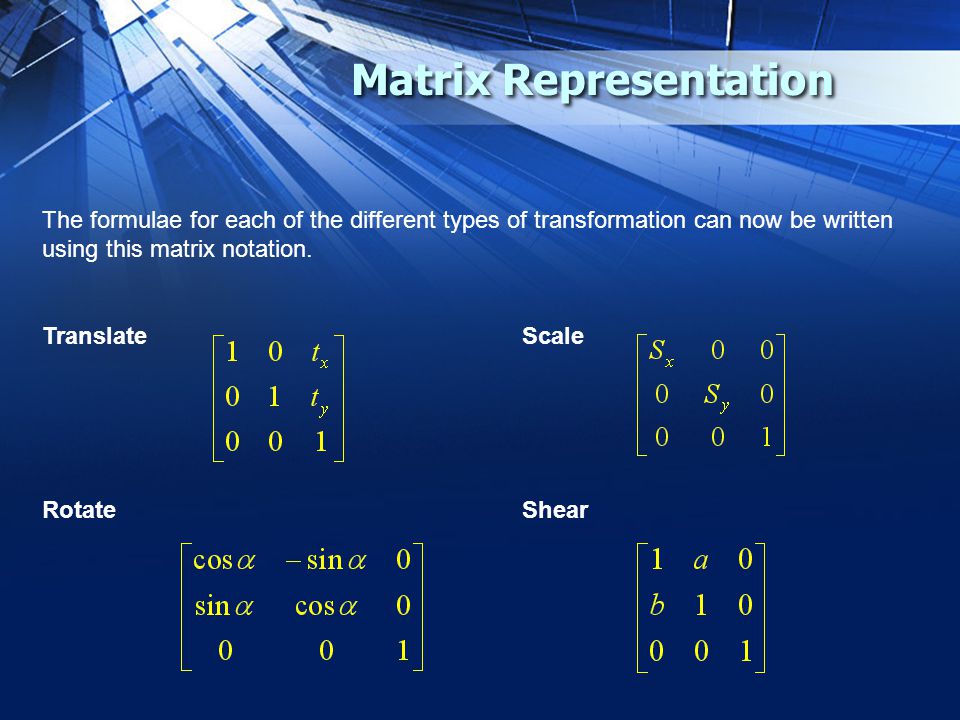 Matrix Representation

The formulae for each of the different types of transformation can now be written using this matrix notation.

Translate
$\begin{bmatrix} 1 & 0 & t_x \\ 0 & 1 & t_y \\ 0 & 0 & 1 \end{bmatrix}$

Scale
$\begin{bmatrix} S_x & 0 & 0 \\ 0 & S_y & 0 \\ 0 & 0 & 1 \end{bmatrix}$

Rotate
$\begin{bmatrix} \cos\alpha & -\sin\alpha & 0 \\ \sin\alpha & \cos\alpha & 0 \\ 0 & 0 & 1 \end{bmatrix}$

Shear
$\begin{bmatrix} 1 & a & 0 \\ b & 1 & 0 \\ 0 & 0 & 1 \end{bmatrix}$